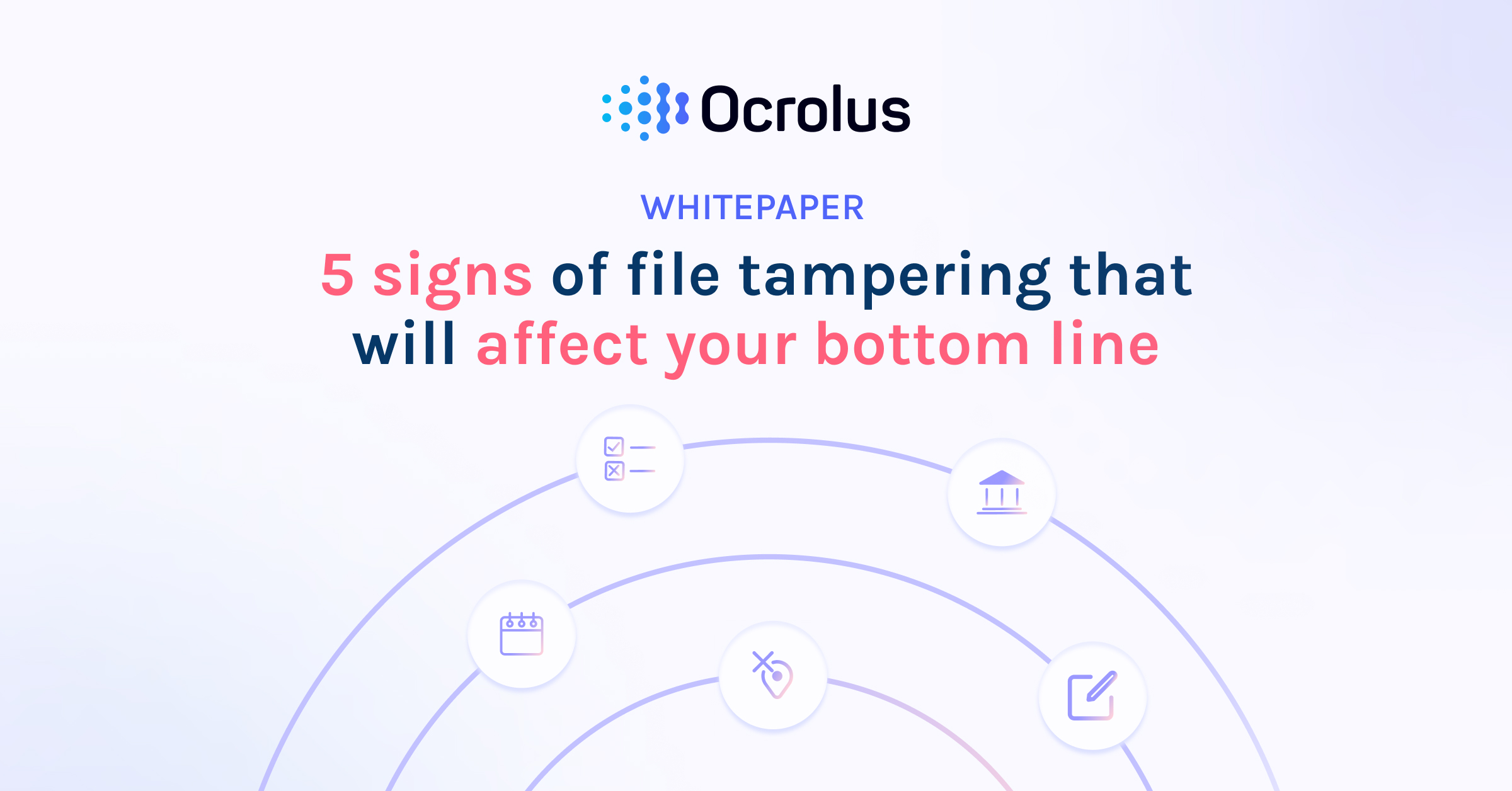 Ocrolus

WHITEPAPER

5 signs of file tampering that will affect your bottom line